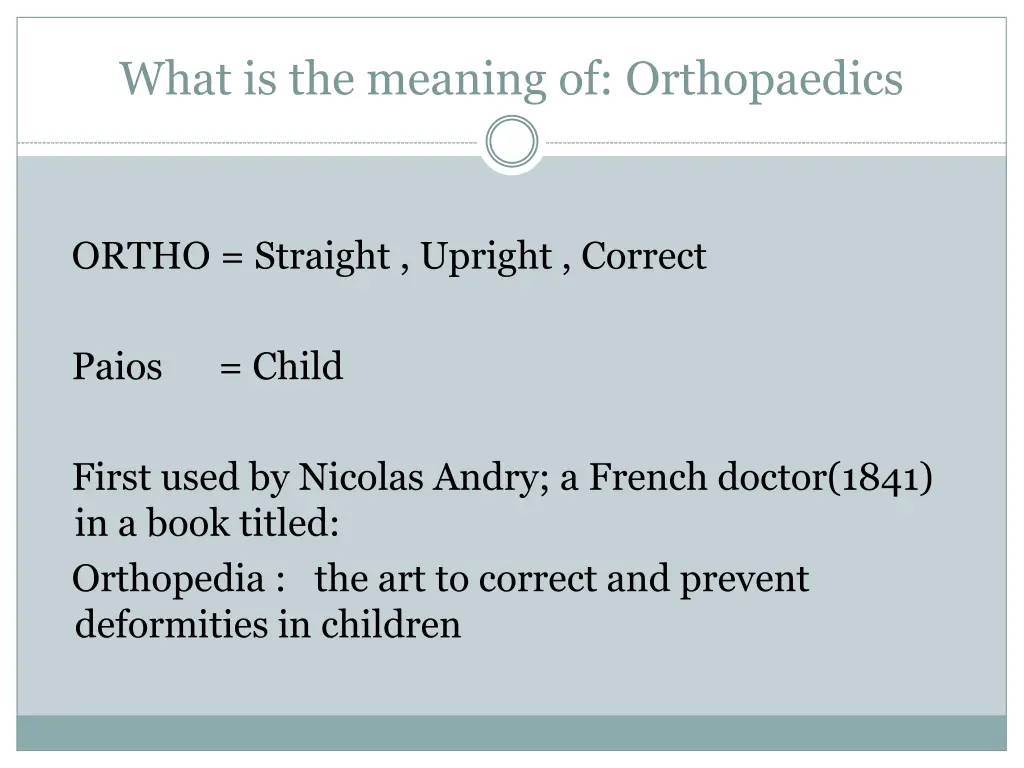 What is the meaning of: Orthopaedics

ORTHO = Straight , Upright , Correct

Paios = Child

First used by Nicolas Andry; a French doctor(1841) in a book titled:

Orthopedia : the art to correct and prevent deformities in children